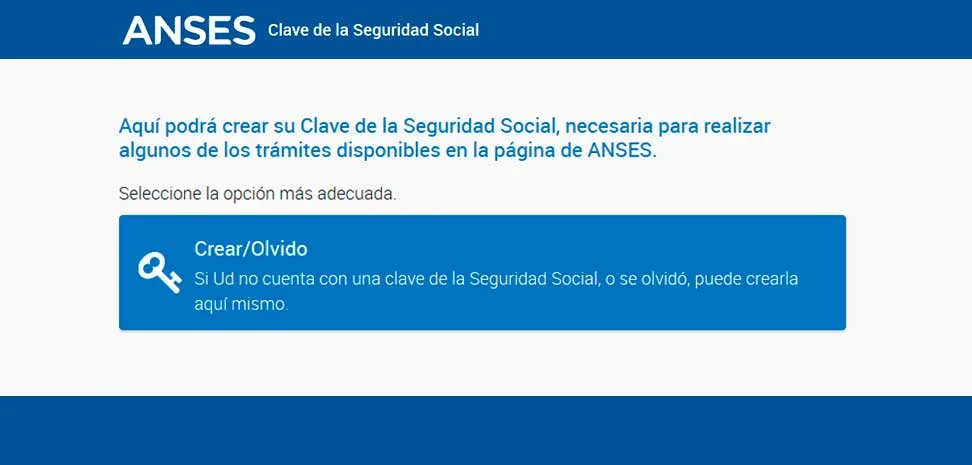 ANSES Clave de la Seguridad Social

Aquí podrá crear su Clave de la Seguridad Social, necesaria para realizar algunos de los trámites disponibles en la página de ANSES.

Seleccione la opción más adecuada.

Crear/Olvido
Si Ud no cuenta con una clave de la Seguridad Social, o se olvidó, puede crearla aquí mismo.